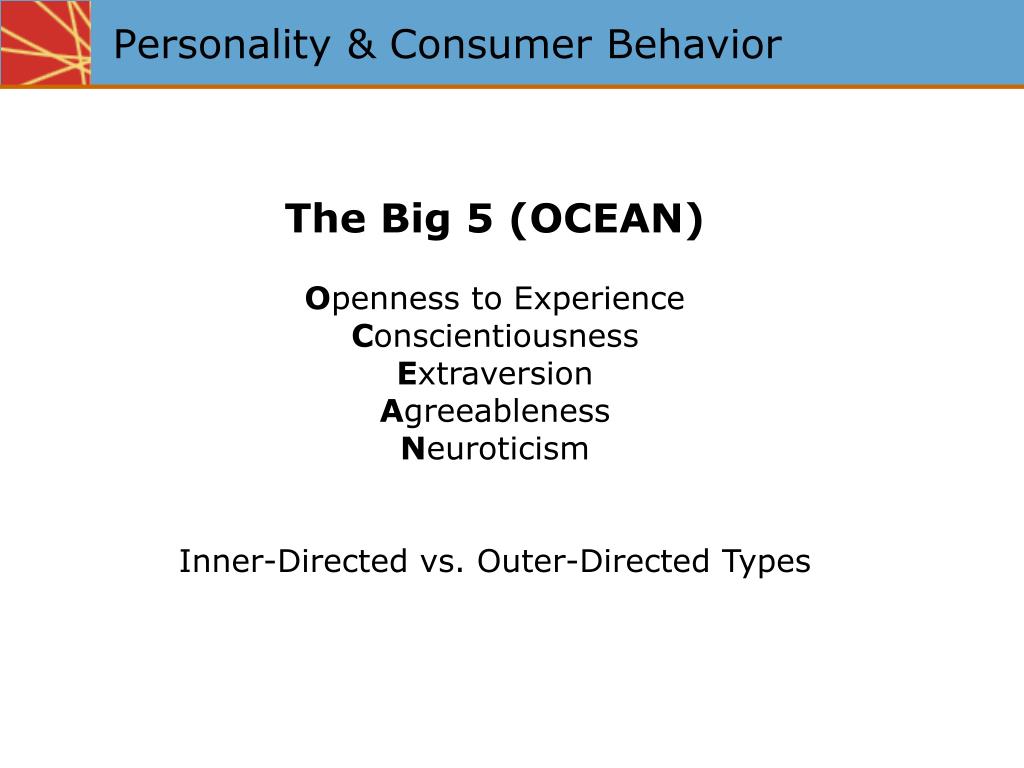 Personality & Consumer Behavior

The Big 5 (OCEAN)

Openness to Experience
Conscientiousness
Extraversion
Agreeableness
Neuroticism

Inner-Directed vs. Outer-Directed Types